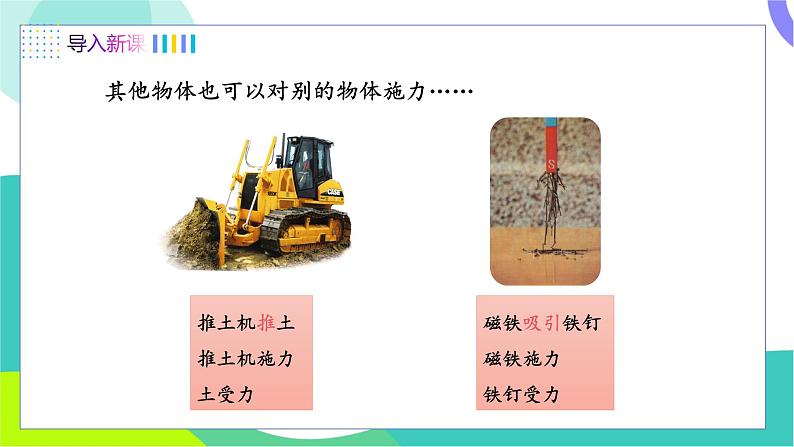 导入新课

其他物体也可以对别的物体施力……

CASE

S

推土机推土
推土机施力
土受力

磁铁吸引铁钉
磁铁施力
铁钉受力